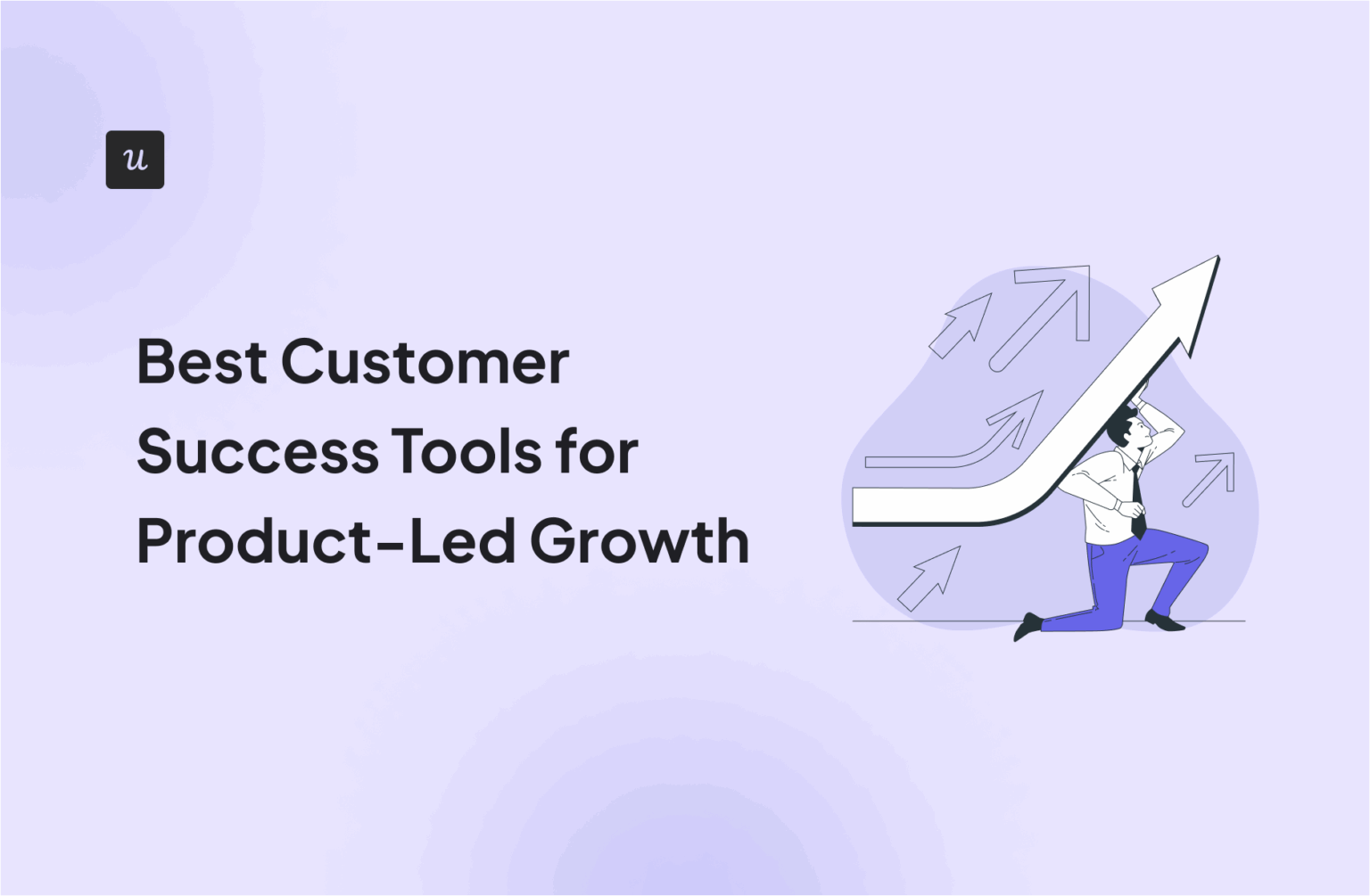 u

Best Customer Success Tools for Product-Led Growth